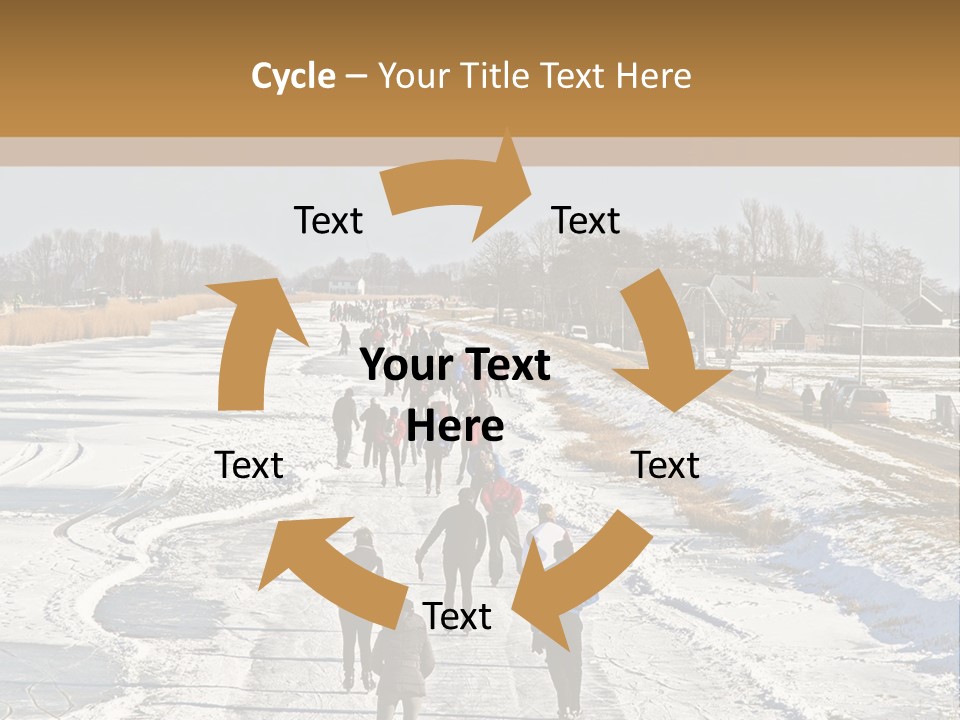 Cycle – Your Title Text Here

Text

Text

Your Text Here

Text

Text

Text